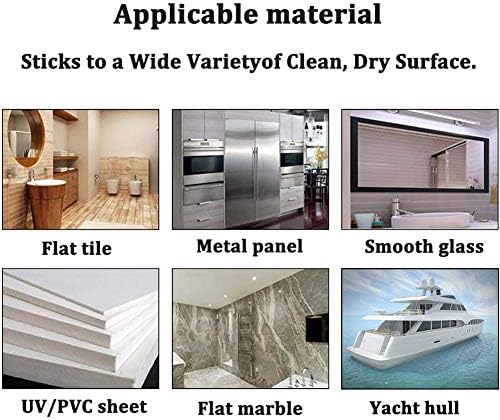 Applicable material

Sticks to a Wide Varietyof Clean, Dry Surface.

Flat tile

Metal panel

Smooth glass

UV/PVC sheet

Flat marble

Yacht hull